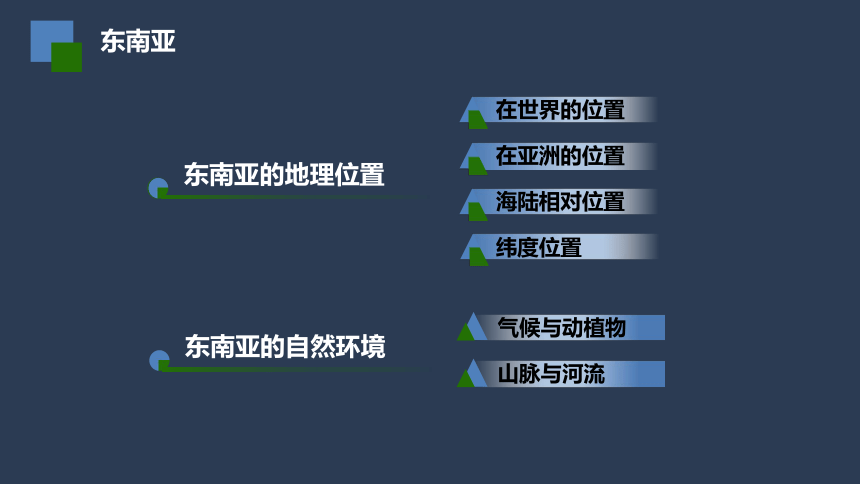 东南亚

东南亚的地理位置

在世界的位置

在亚洲的位置

海陆相对位置

纬度位置

东南亚的自然环境

气候与动植物

山脉与河流